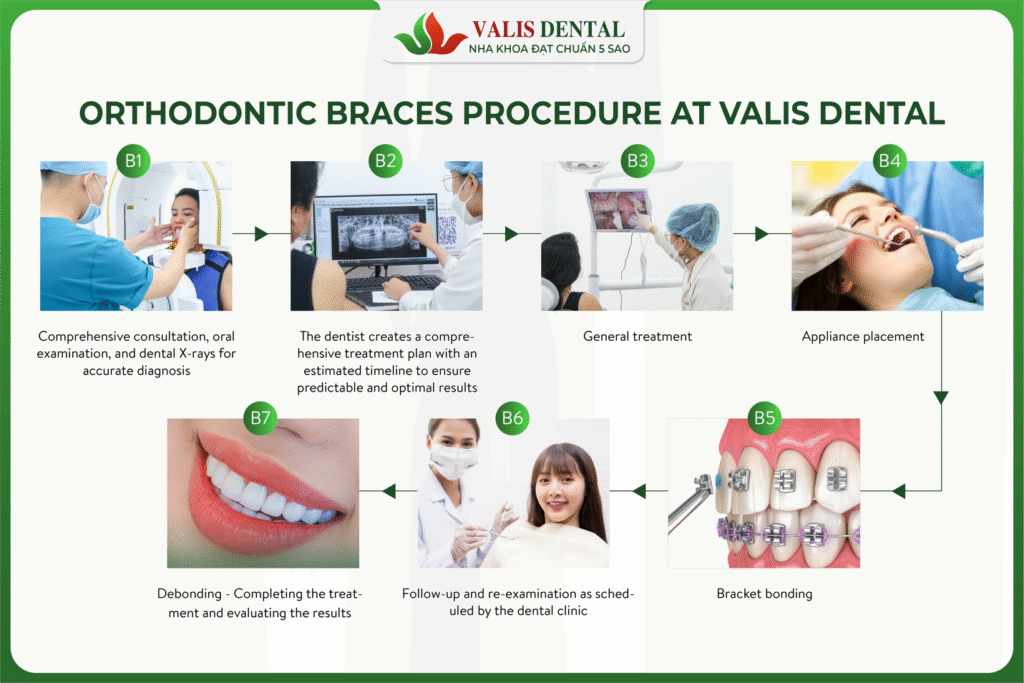 VALIS DENTAL
NHA KHOA ĐẠT CHUẨN 5 SAO

ORTHODONTIC BRACES PROCEDURE AT VALIS DENTAL

B1
Comprehensive consultation, oral examination, and dental X-rays for accurate diagnosis

B2
The dentist creates a comprehensive treatment plan with an estimated timeline to ensure predictable and optimal results

B3
General treatment

B4
Appliance placement

B5
Bracket bonding

B6
Follow-up and re-examination as scheduled by the dental clinic

B7
Debonding - Completing the treatment and evaluating the results